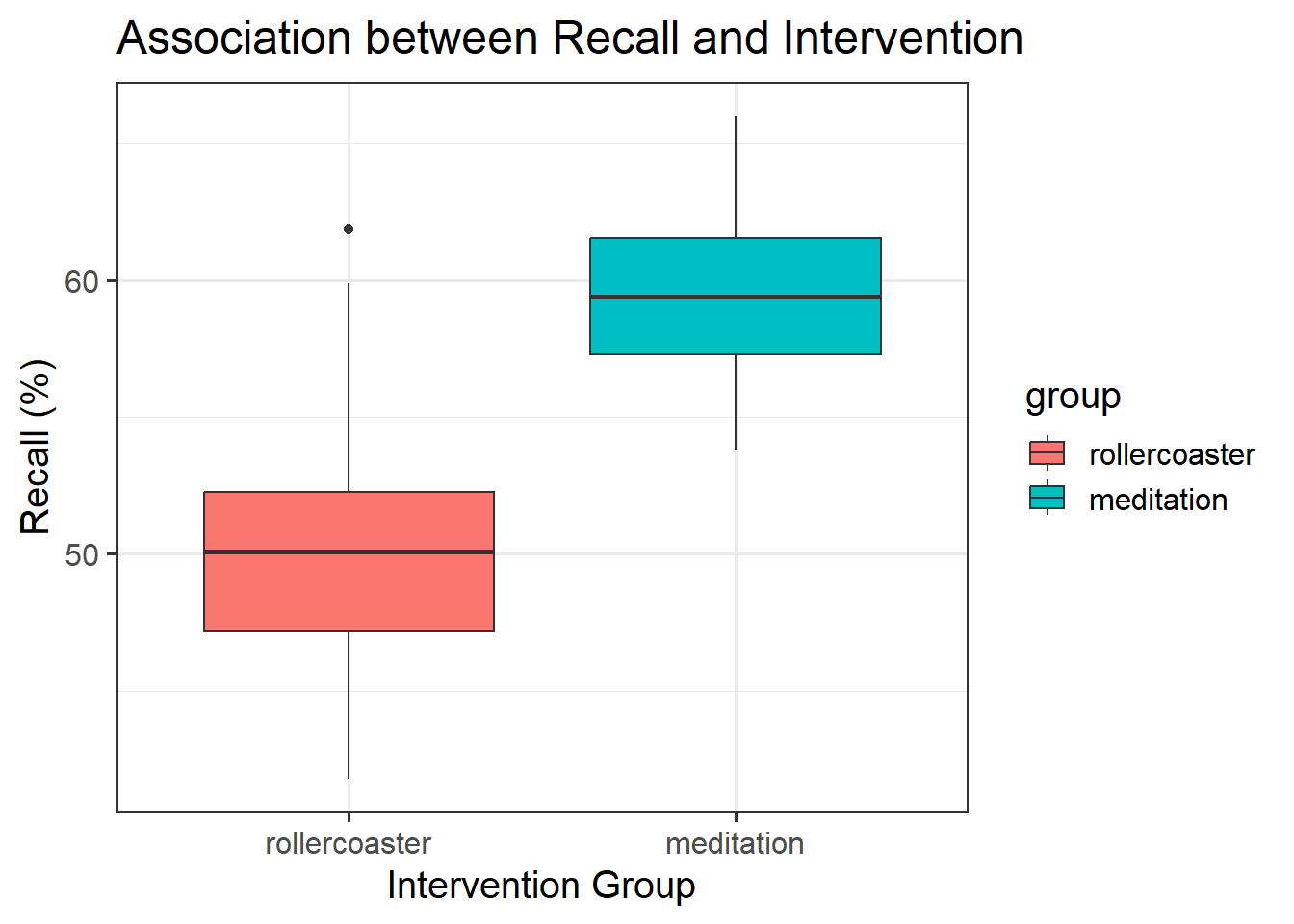 Association between Recall and Intervention

Recall (%)

60

50

rollercoaster

meditation

Intervention Group

group

rollercoaster

meditation